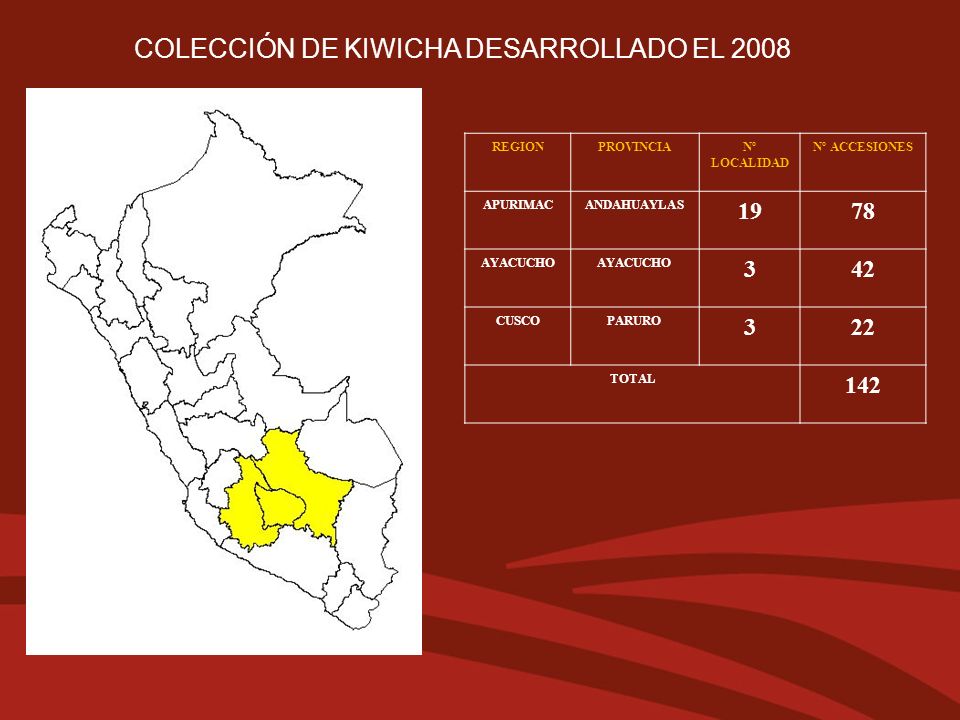 COLECCIÓN DE KIWICHA DESARROLLADO EL 2008

| REGION | PROVINCIA | Nº LOCALIDAD | Nº ACCESIONES |
|---|---|---|---|
| APURIMAC | ANDAHUAYLAS | 19 | 78 |
| AYACUCHO | AYACUCHO | 3 | 42 |
| CUSCO | PARURO | 3 | 22 |
| TOTAL | | | 142 |